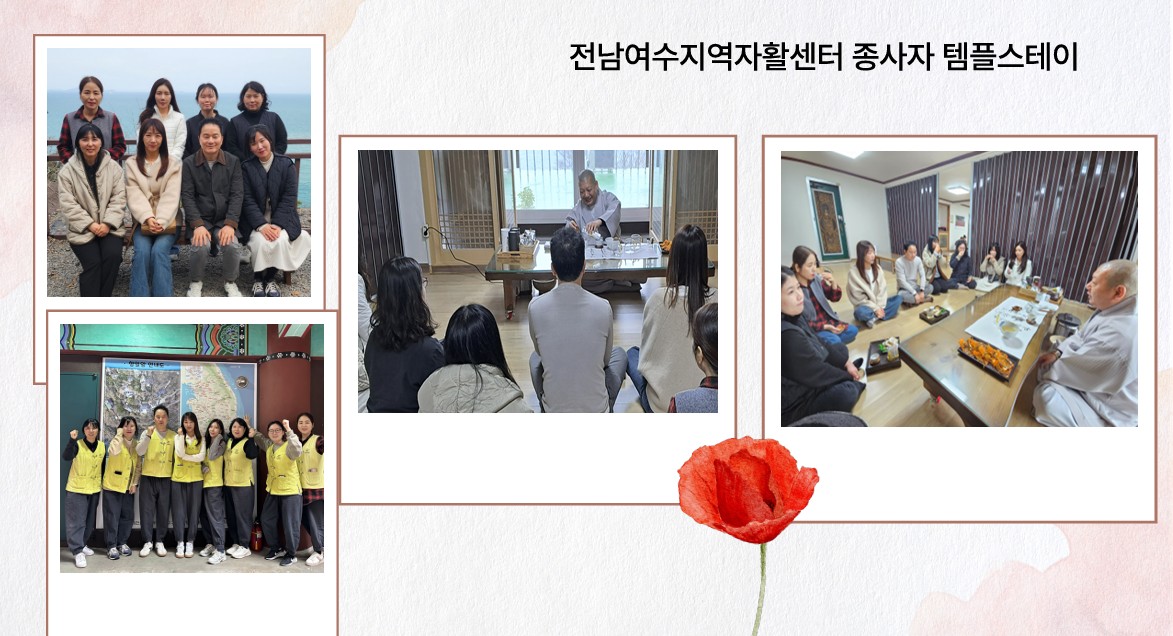 전남여수지역자활센터 종사자 템플스테이